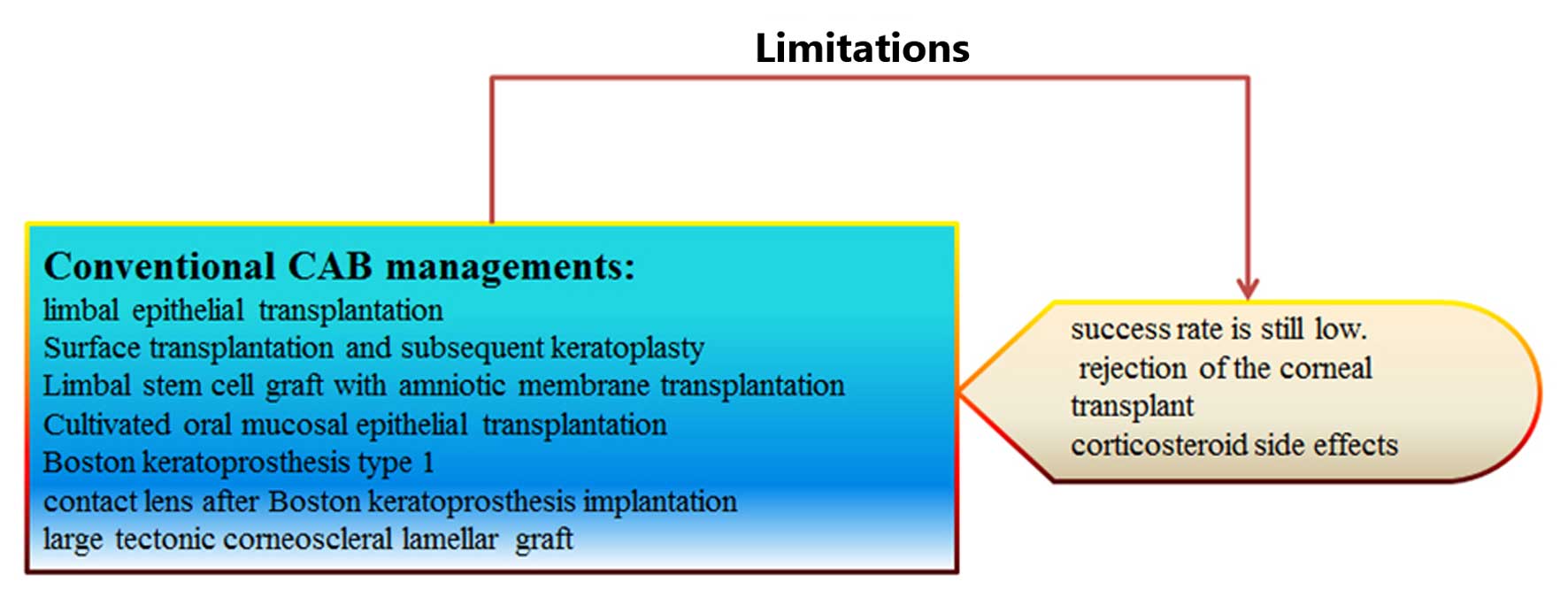 Limitations

Conventional CAB managements:
limbal epithelial transplantation
Surface transplantation and subsequent keratoplasty
Limbal stem cell graft with amniotic membrane transplantation
Cultivated oral mucosal epithelial transplantation
Boston keratoprosthesis type 1
contact lens after Boston keratoprosthesis implantation
large tectonic corneoscleral lamellar graft

success rate is still low.
rejection of the corneal transplant
corticosteroid side effects